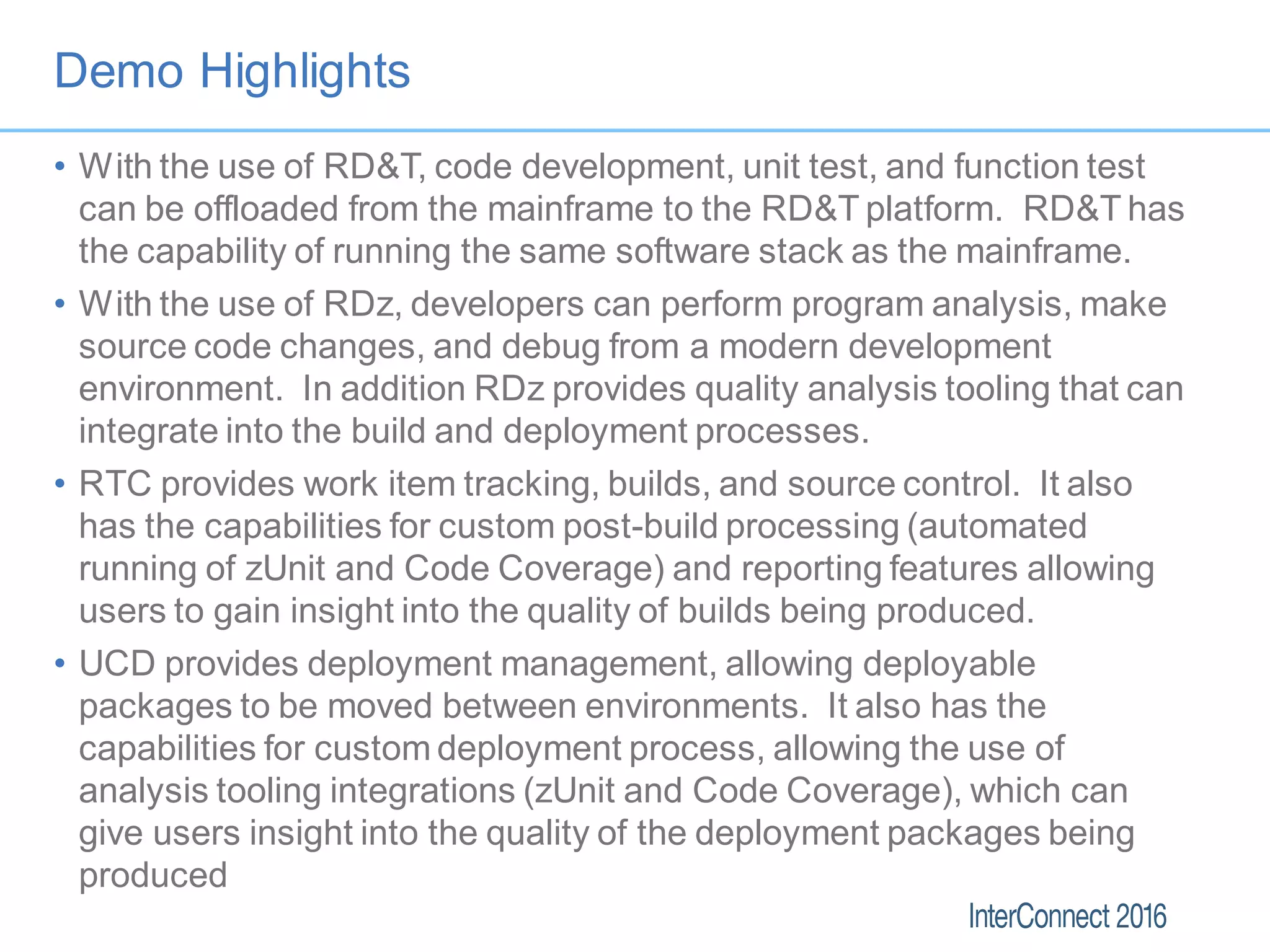 Demo Highlights

• With the use of RD&T, code development, unit test, and function test can be offloaded from the mainframe to the RD&T platform. RD&T has the capability of running the same software stack as the mainframe.

• With the use of RDz, developers can perform program analysis, make source code changes, and debug from a modern development environment. In addition RDz provides quality analysis tooling that can integrate into the build and deployment processes.

• RTC provides work item tracking, builds, and source control. It also has the capabilities for custom post-build processing (automated running of zUnit and Code Coverage) and reporting features allowing users to gain insight into the quality of builds being produced.

• UCD provides deployment management, allowing deployable packages to be moved between environments. It also has the capabilities for custom deployment process, allowing the use of analysis tooling integrations (zUnit and Code Coverage), which can give users insight into the quality of the deployment packages being produced

InterConnect 2016